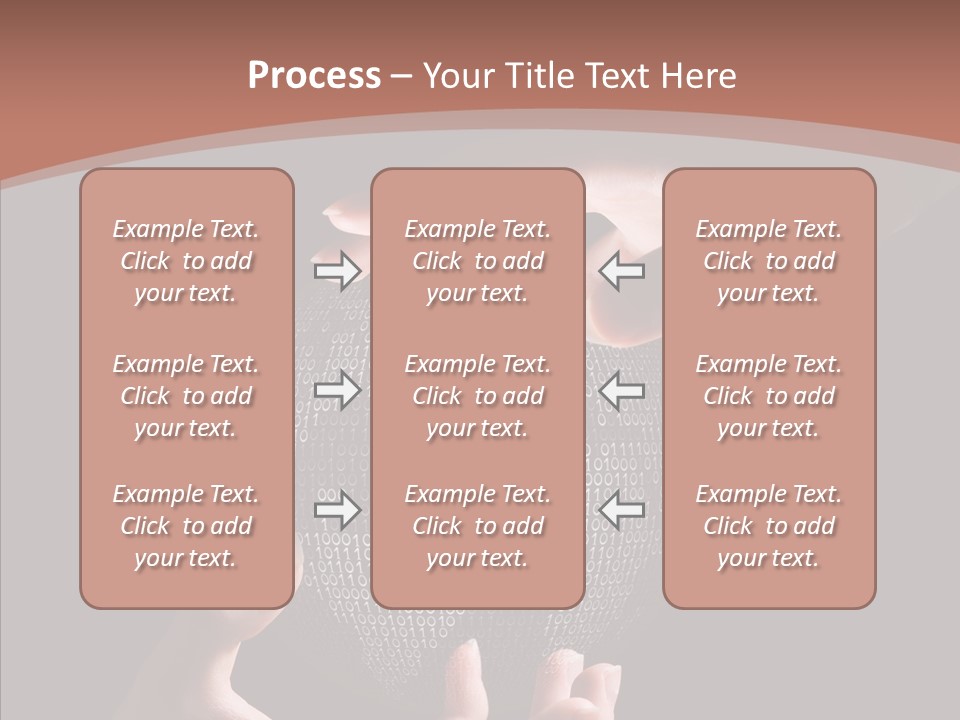 Process – Your Title Text Here

Example Text. Click to add your text.

Example Text. Click to add your text.

Example Text. Click to add your text.

Example Text. Click to add your text.

Example Text. Click to add your text.

Example Text. Click to add your text.

Example Text. Click to add your text.

Example Text. Click to add your text.

Example Text. Click to add your text.